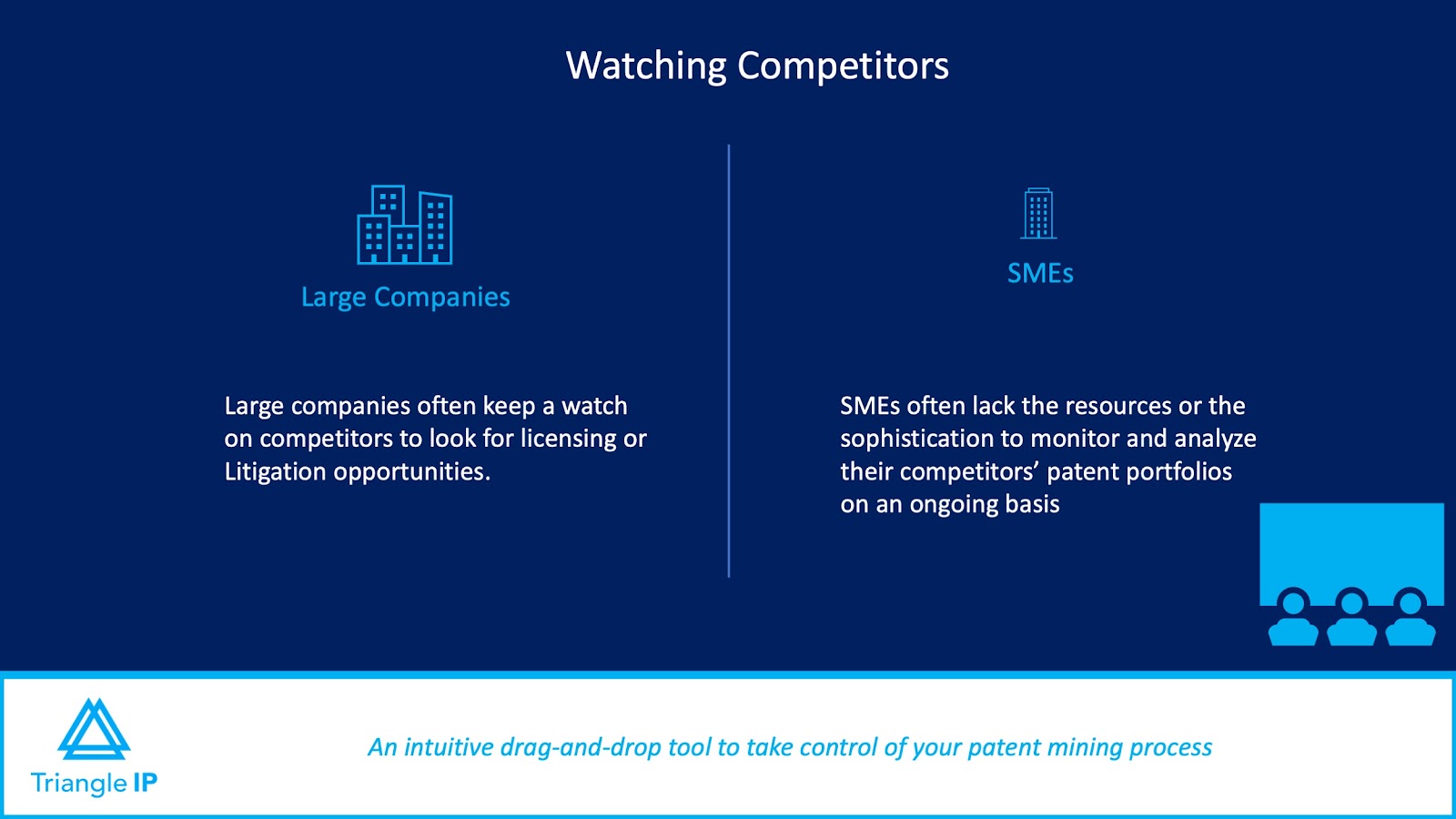 Watching Competitors

Large Companies

Large companies often keep a watch on competitors to look for licensing or Litigation opportunities.

SMEs

SMEs often lack the resources or the sophistication to monitor and analyze their competitors' patent portfolios on an ongoing basis

Triangle IP

An intuitive drag-and-drop tool to take control of your patent mining process